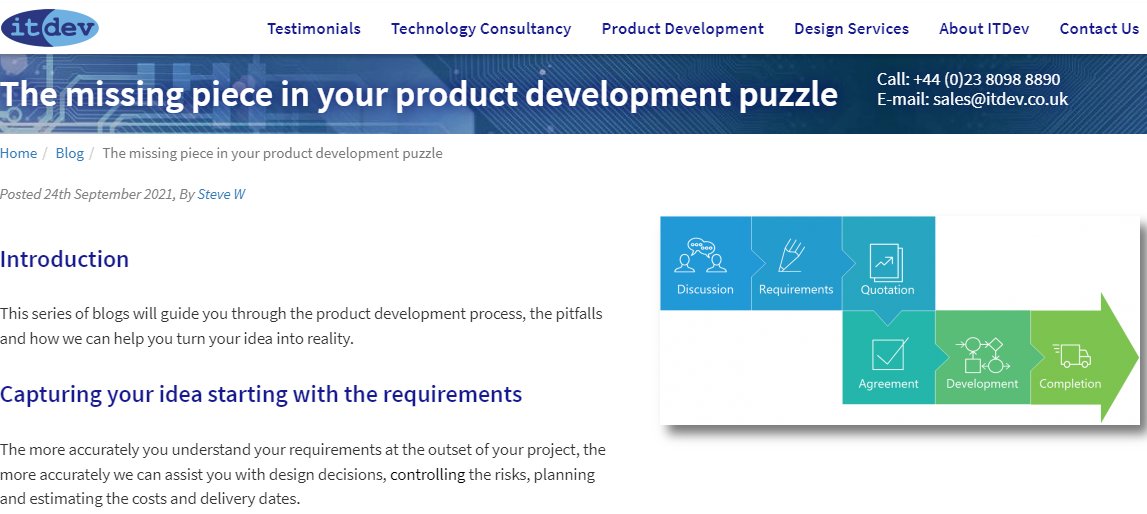 itdev

Testimonials Technology Consultancy Product Development Design Services About ITDev Contact Us

The missing piece in your product development puzzle

Call: +44 (0)23 8098 8890
E-mail: sales@itdev.co.uk

Home / Blog / The missing piece in your product development puzzle

Posted 24th September 2021, By Steve W

Introduction

This series of blogs will guide you through the product development process, the pitfalls and how we can help you turn your idea into reality.

Capturing your idea starting with the requirements

The more accurately you understand your requirements at the outset of your project, the more accurately we can assist you with design decisions, controlling the risks, planning and estimating the costs and delivery dates.

Discussion
Requirements
Quotation
Agreement
Development
Completion